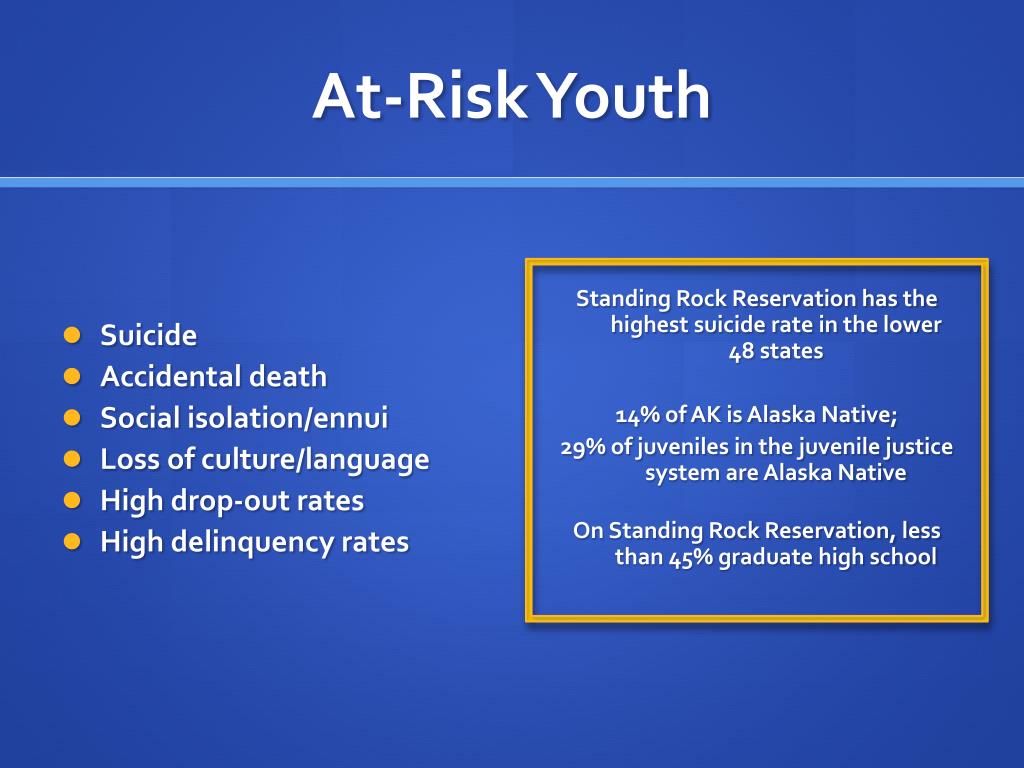 At-Risk Youth

- Suicide
- Accidental death
- Social isolation/ennui
- Loss of culture/language
- High drop-out rates
- High delinquency rates

Standing Rock Reservation has the highest suicide rate in the lower 48 states

14% of AK is Alaska Native;

29% of juveniles in the juvenile justice system are Alaska Native

On Standing Rock Reservation, less than 45% graduate high school